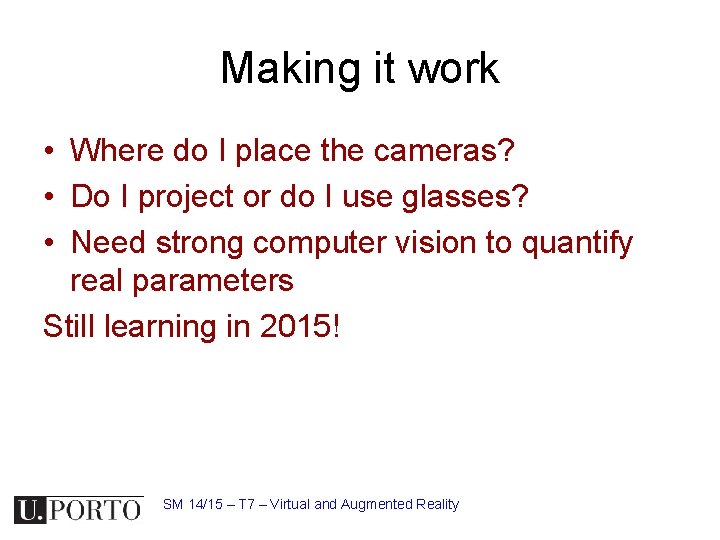 Making it work

• Where do I place the cameras?
• Do I project or do I use glasses?
• Need strong computer vision to quantify real parameters

Still learning in 2015!

U.PORTO

SM 14/15 – T7 – Virtual and Augmented Reality